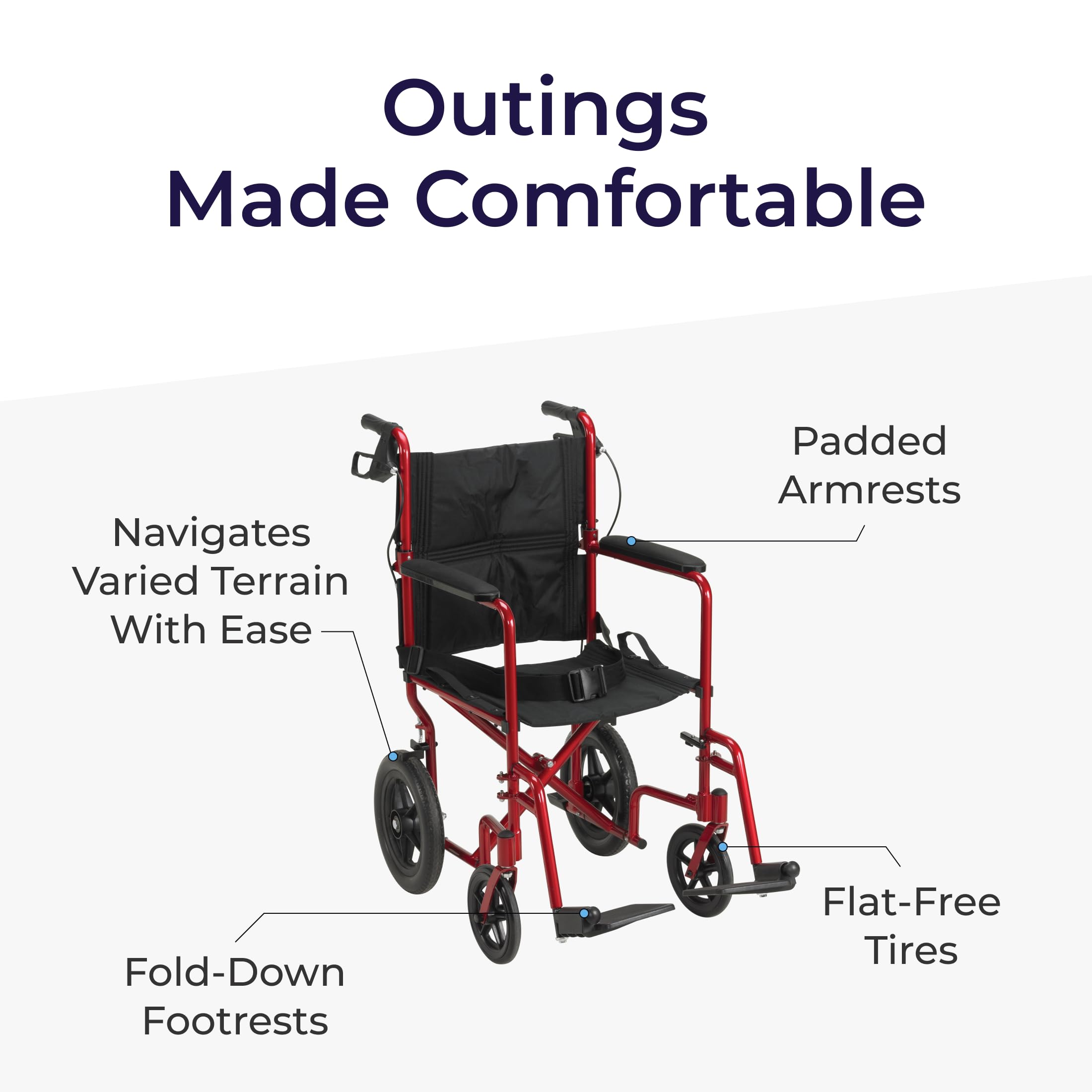 Outings
Made Comfortable

Padded
Armrests

Navigates
Varied Terrain
With Ease

Flat-Free
Tires

Fold-Down
Footrests